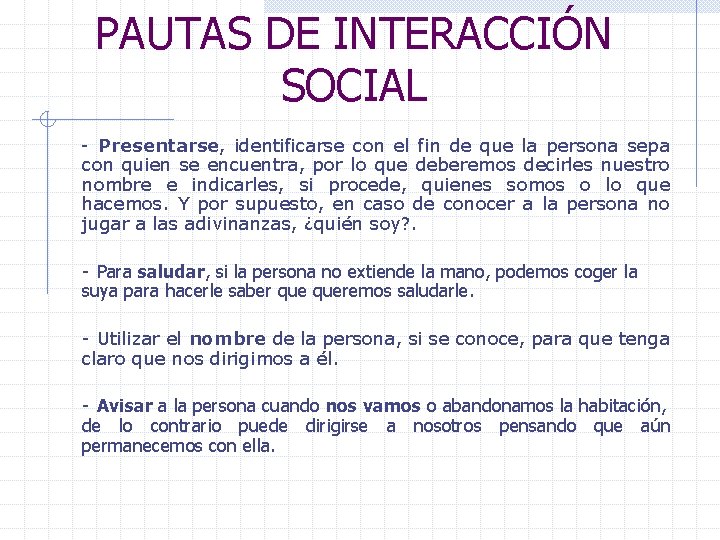 PAUTAS DE INTERACCIÓN SOCIAL

- Presentarse, identificarse con el fin de que la persona sepa con quien se encuentra, por lo que deberemos decirles nuestro nombre e indicarles, si procede, quienes somos o lo que hacemos. Y por supuesto, en caso de conocer a la persona no jugar a las adivinanzas, ¿quién soy?.

- Para saludar, si la persona no extiende la mano, podemos coger la suya para hacerle saber que queremos saludarle.

- Utilizar el nombre de la persona, si se conoce, para que tenga claro que nos dirigimos a él.

- Avisar a la persona cuando nos vamos o abandonamos la habitación, de lo contrario puede dirigirse a nosotros pensando que aún permanecemos con ella.